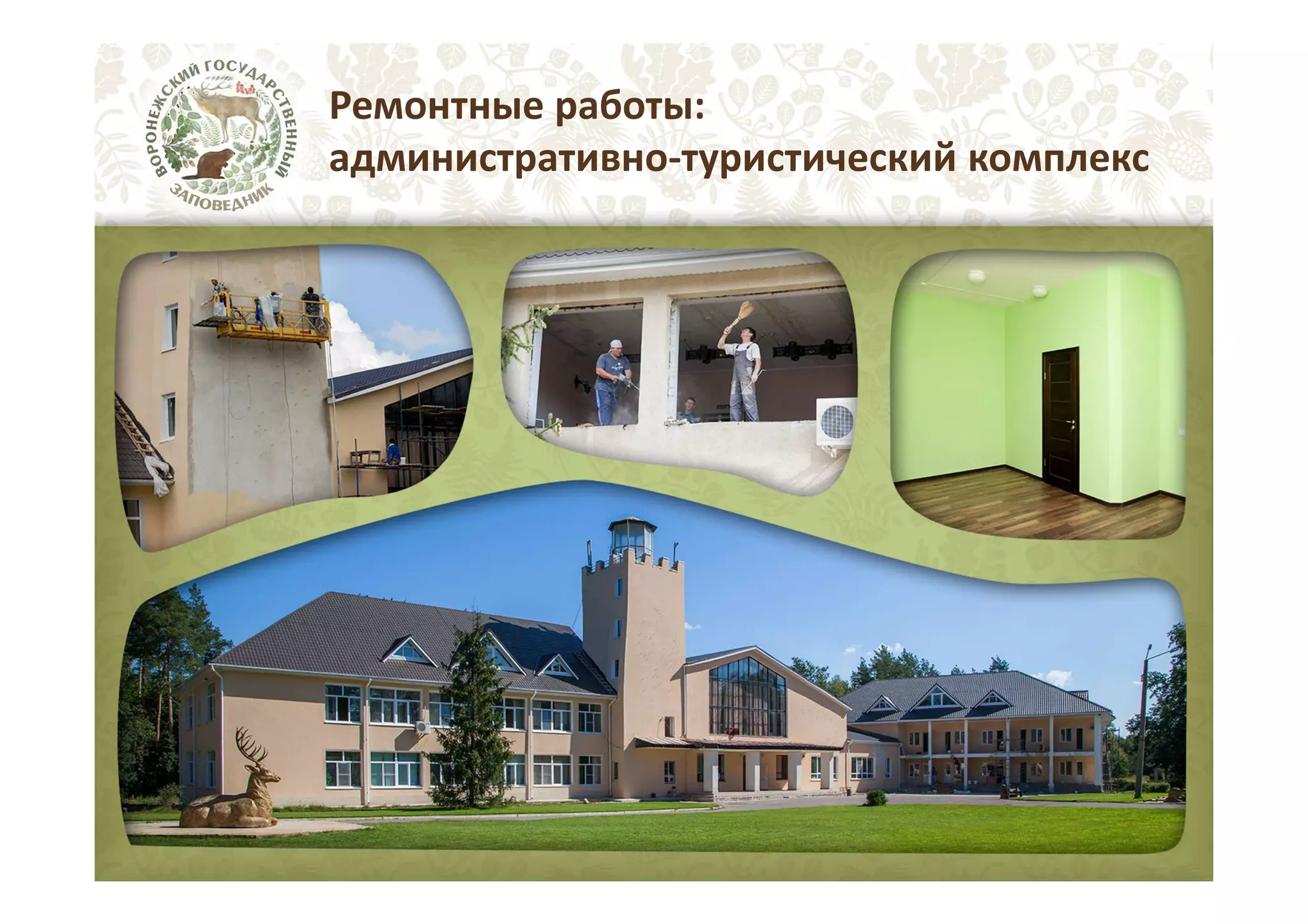 ВОРОНЕЖСКИЙ ГОСУДАРСТВЕННЫЙ ЗАПОВЕДНИК

Ремонтные работы:
административно-туристический комплекс